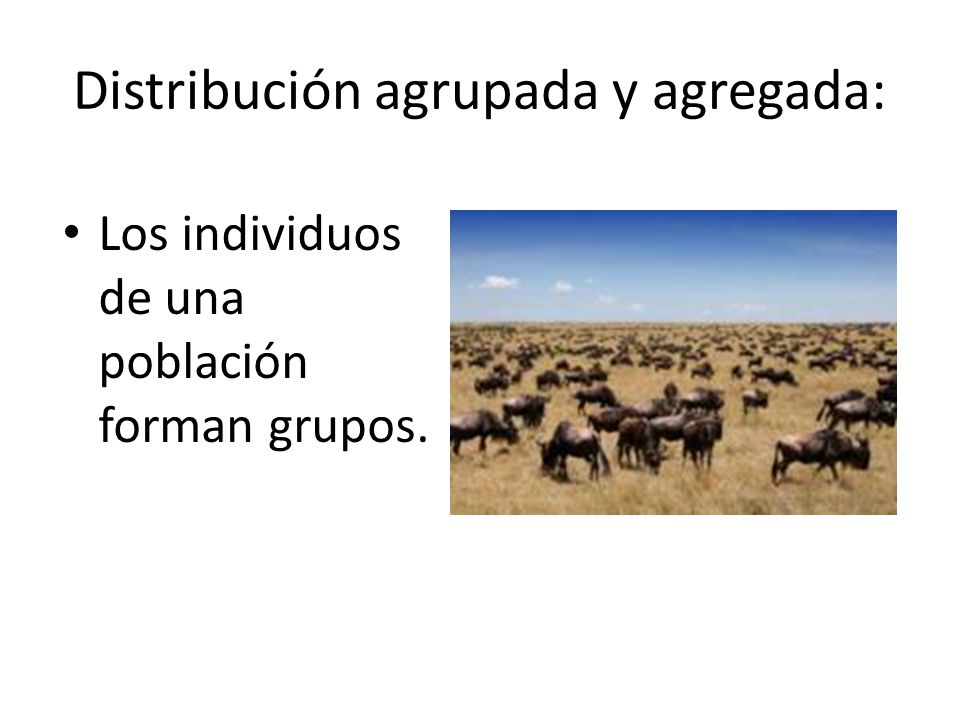 Distribución agrupada y agregada:

• Los individuos de una población forman grupos.